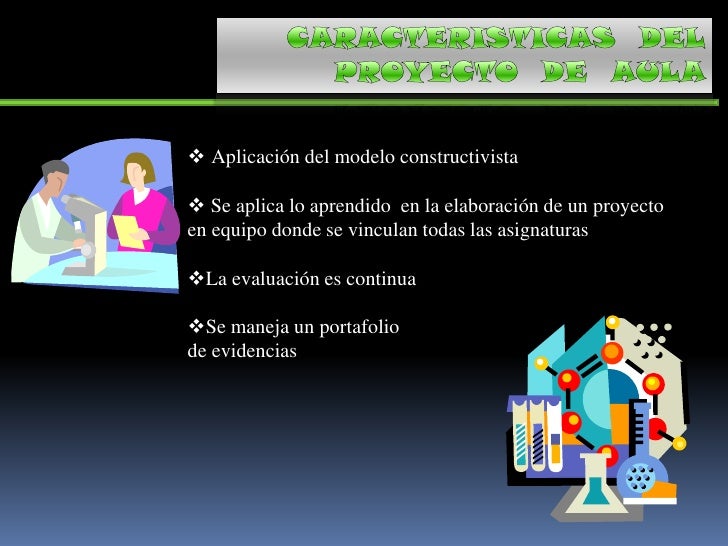 CARACTERISTICAS DEL PROYECTO DE AULA

❖ Aplicación del modelo constructivista

❖ Se aplica lo aprendido en la elaboración de un proyecto en equipo donde se vinculan todas las asignaturas

❖La evaluación es continua

❖Se maneja un portafolio de evidencias